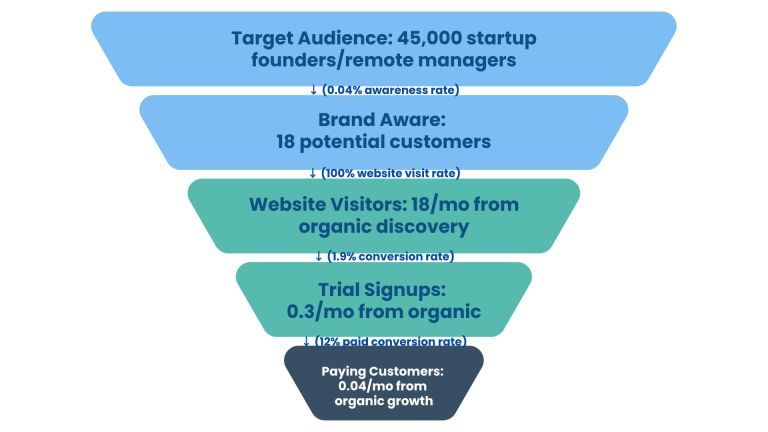 Target Audience: 45,000 startup founders/remote managers

↓ (0.04% awareness rate)

Brand Aware:
18 potential customers

↓ (100% website visit rate)

Website Visitors: 18/mo from organic discovery

↓ (1.9% conversion rate)

Trial Signups:
0.3/mo from organic

↓ (12% paid conversion rate)

Paying Customers:
0.04/mo from organic growth